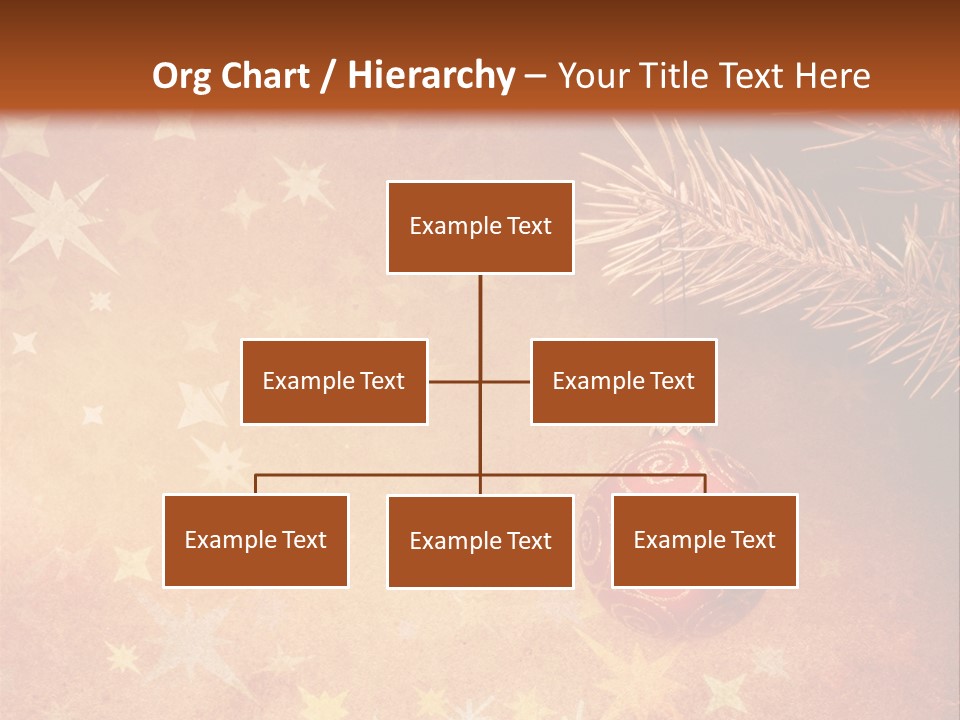 Org Chart / Hierarchy – Your Title Text Here

Example Text

Example Text

Example Text

Example Text

Example Text

Example Text